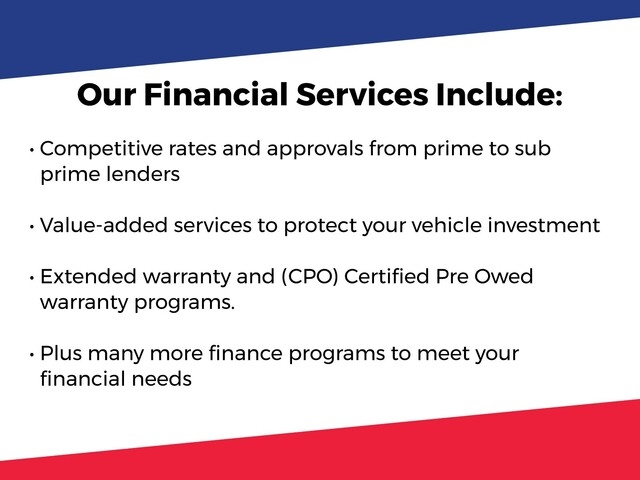 Our Financial Services Include:

• Competitive rates and approvals from prime to sub prime lenders

• Value-added services to protect your vehicle investment

• Extended warranty and (CPO) Certified Pre Owed warranty programs.

• Plus many more finance programs to meet your financial needs